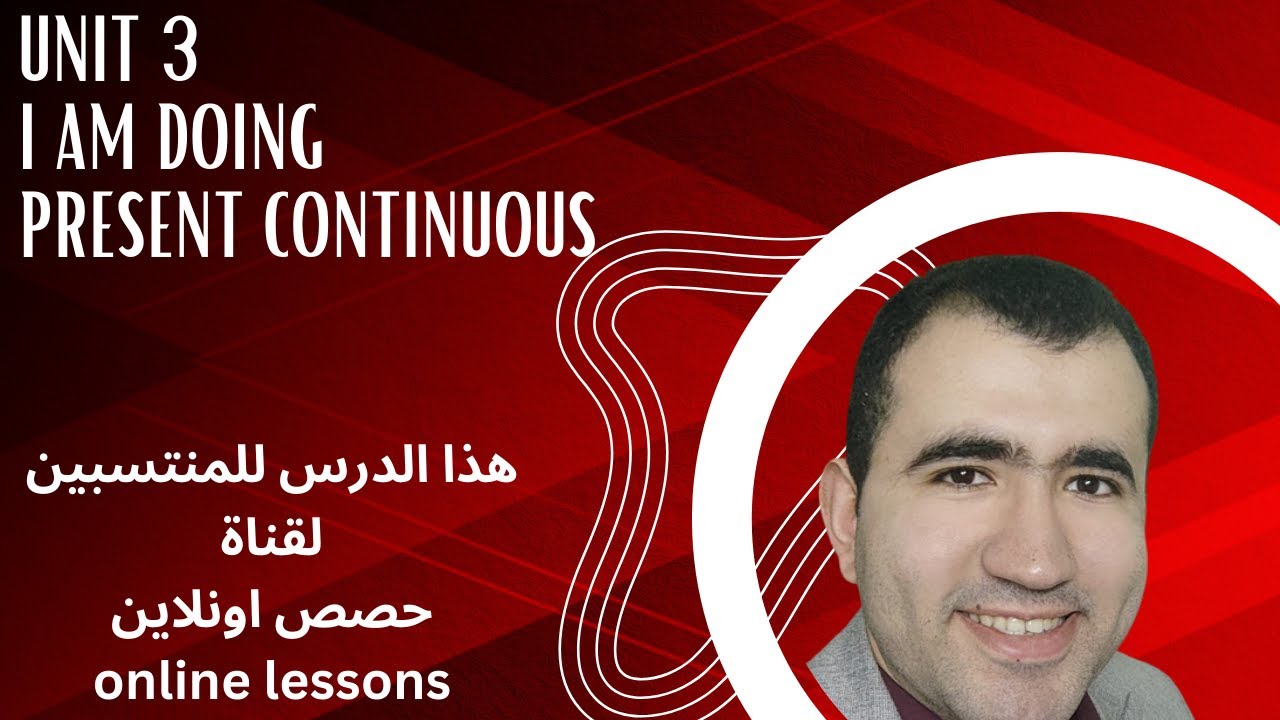 UNIT 3
I AM DOING
PRESENT CONTINUOUS

هذا الدرس للمنتسبين
لقناة
حصص اونلاين
online lessons